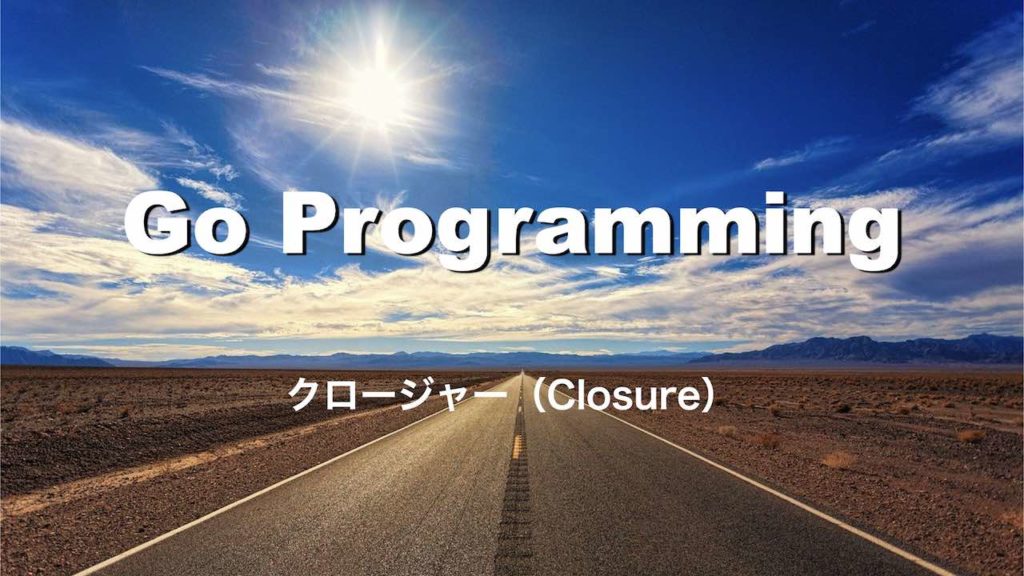 Go Programming

クロージャー（Closure）